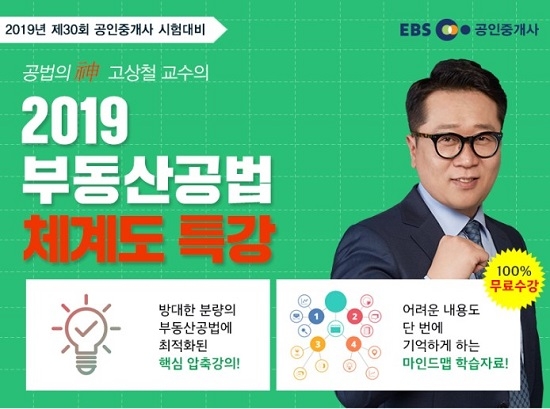 2019년 제30회 공인중개사 시험대비

EBS 공인중개사

공법의 神 고상철 교수의

2019
부동산공법
체계도 특강

100%
무료수강

방대한 분량의
부동산공법에
최적화된
핵심 압축강의!

1
2
3
4

어려운 내용도
단 번에
기억하게 하는
마인드맵 학습자료!